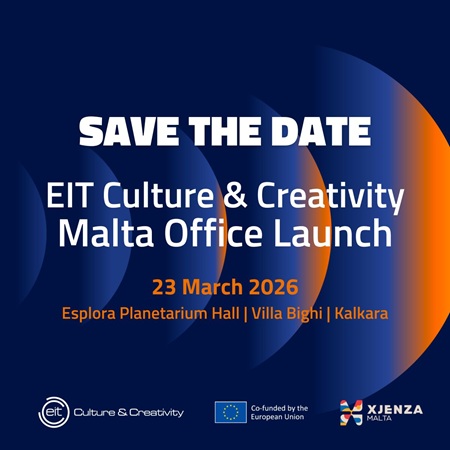 SAVE THE DATE

EIT Culture & Creativity Malta Office Launch

23 March 2026

Esplora Planetarium Hall | Villa Bighi | Kalkara

eit Culture & Creativity

Co-funded by the European Union

XJENZA MALTA